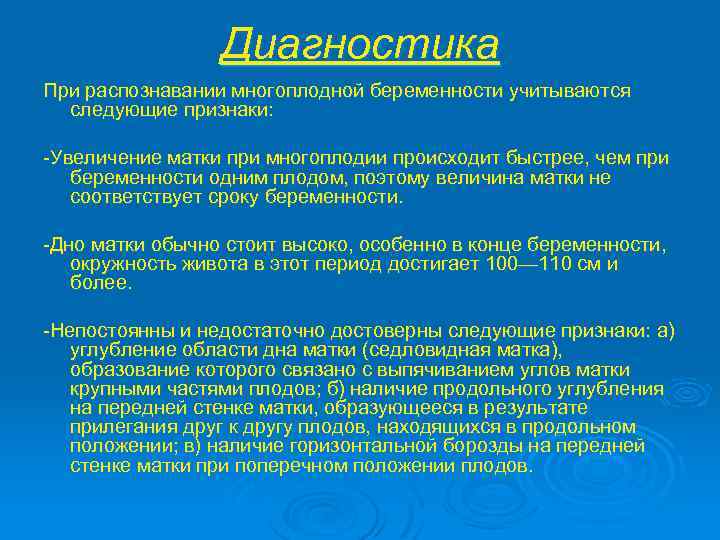 Диагностика

При распознавании многоплодной беременности учитываются следующие признаки:

-Увеличение матки при многоплодии происходит быстрее, чем при беременности одним плодом, поэтому величина матки не соответствует сроку беременности.

-Дно матки обычно стоит высоко, особенно в конце беременности, окружность живота в этот период достигает 100—110 см и более.

-Непостоянны и недостаточно достоверны следующие признаки: а) углубление области дна матки (седловидная матка), образование которого связано с выпячиванием углов матки крупными частями плодов; б) наличие продольного углубления на передней стенке матки, образующееся в результате прилегания друг к другу плодов, находящихся в продольном положении; в) наличие горизонтальной борозды на передней стенке матки при поперечном положении плодов.